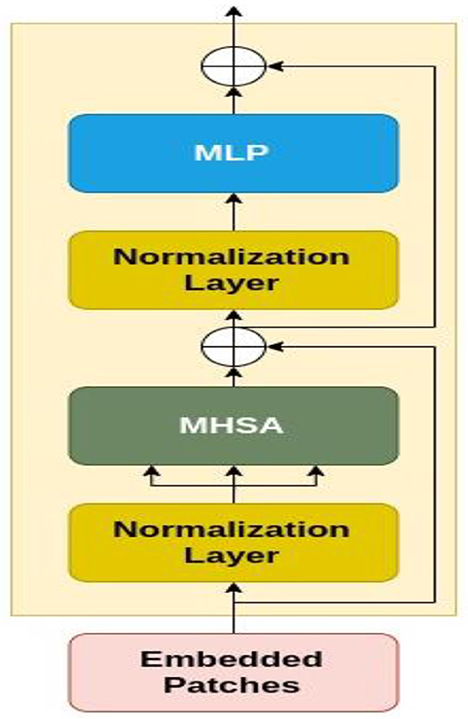 MLP

Normalization Layer

MHSA

Normalization Layer

Embedded Patches